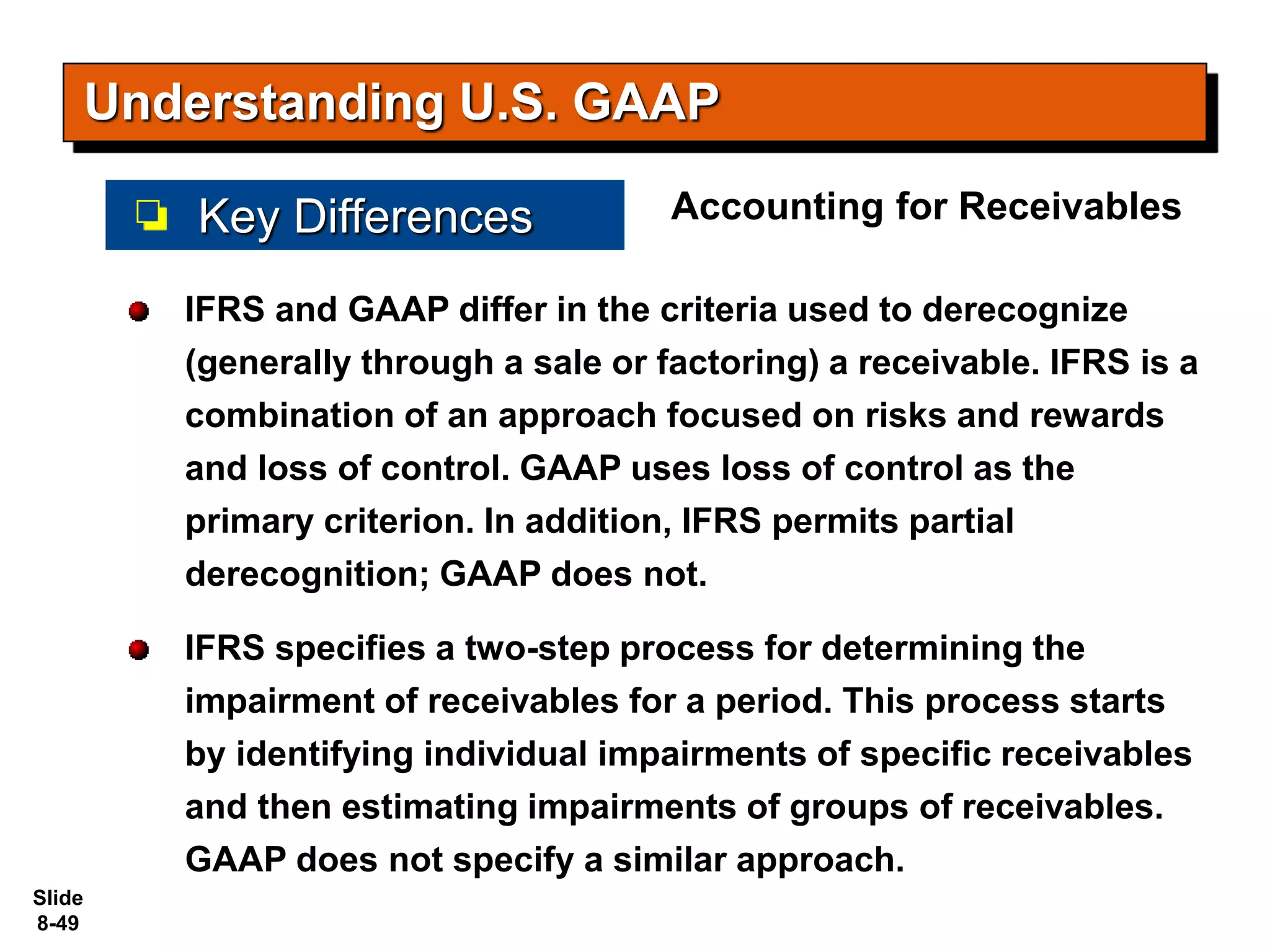 Understanding U.S. GAAP

Key Differences

Accounting for Receivables

IFRS and GAAP differ in the criteria used to derecognize (generally through a sale or factoring) a receivable. IFRS is a combination of an approach focused on risks and rewards and loss of control. GAAP uses loss of control as the primary criterion. In addition, IFRS permits partial derecognition; GAAP does not.

IFRS specifies a two-step process for determining the impairment of receivables for a period. This process starts by identifying individual impairments of specific receivables and then estimating impairments of groups of receivables. GAAP does not specify a similar approach.

Slide 8-49